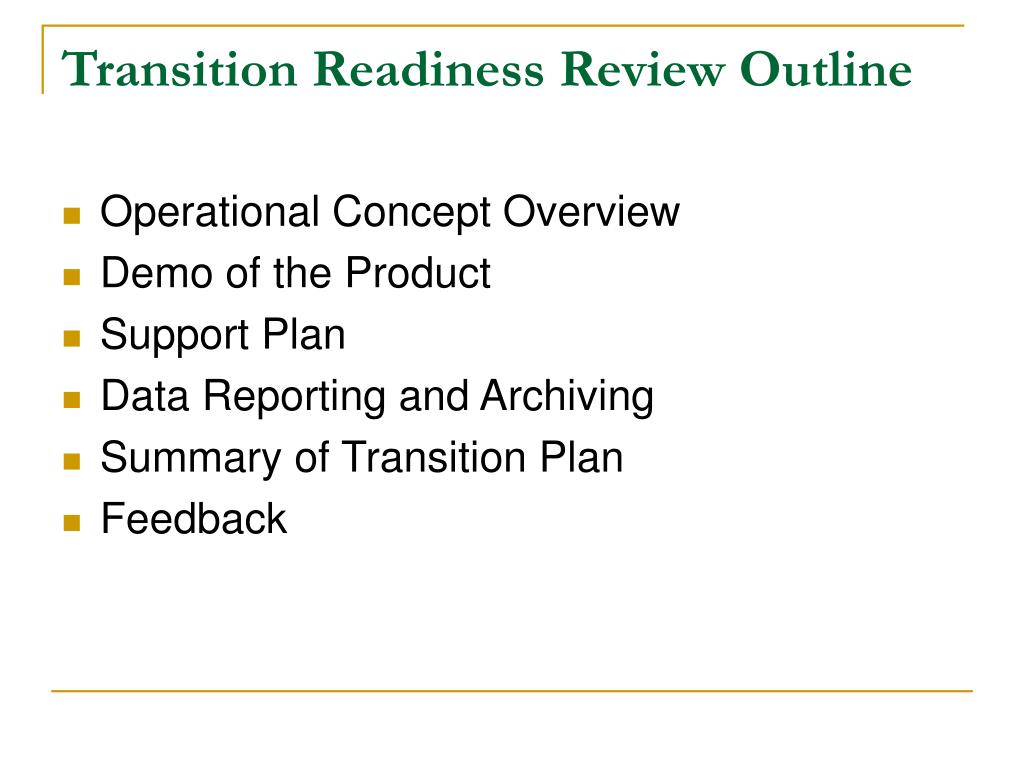 Transition Readiness Review Outline

- Operational Concept Overview
- Demo of the Product
- Support Plan
- Data Reporting and Archiving
- Summary of Transition Plan
- Feedback